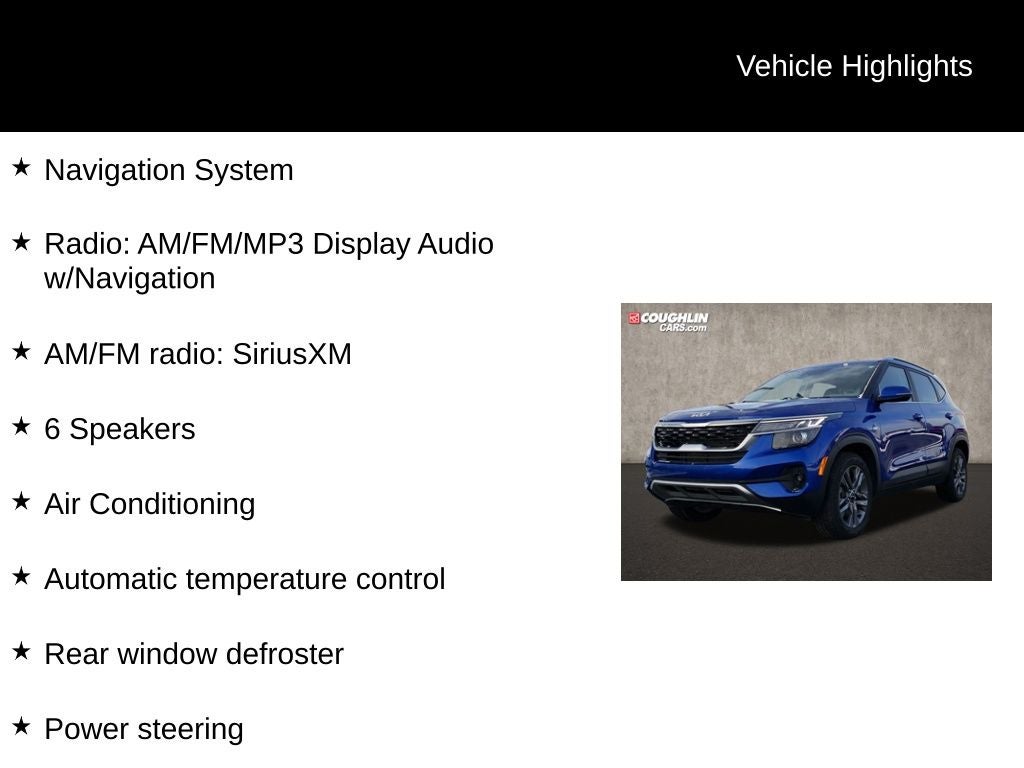 Vehicle Highlights

★ Navigation System

★ Radio: AM/FM/MP3 Display Audio w/Navigation

★ AM/FM radio: SiriusXM

★ 6 Speakers

★ Air Conditioning

★ Automatic temperature control

★ Rear window defroster

★ Power steering

COUGHLIN CARS.com